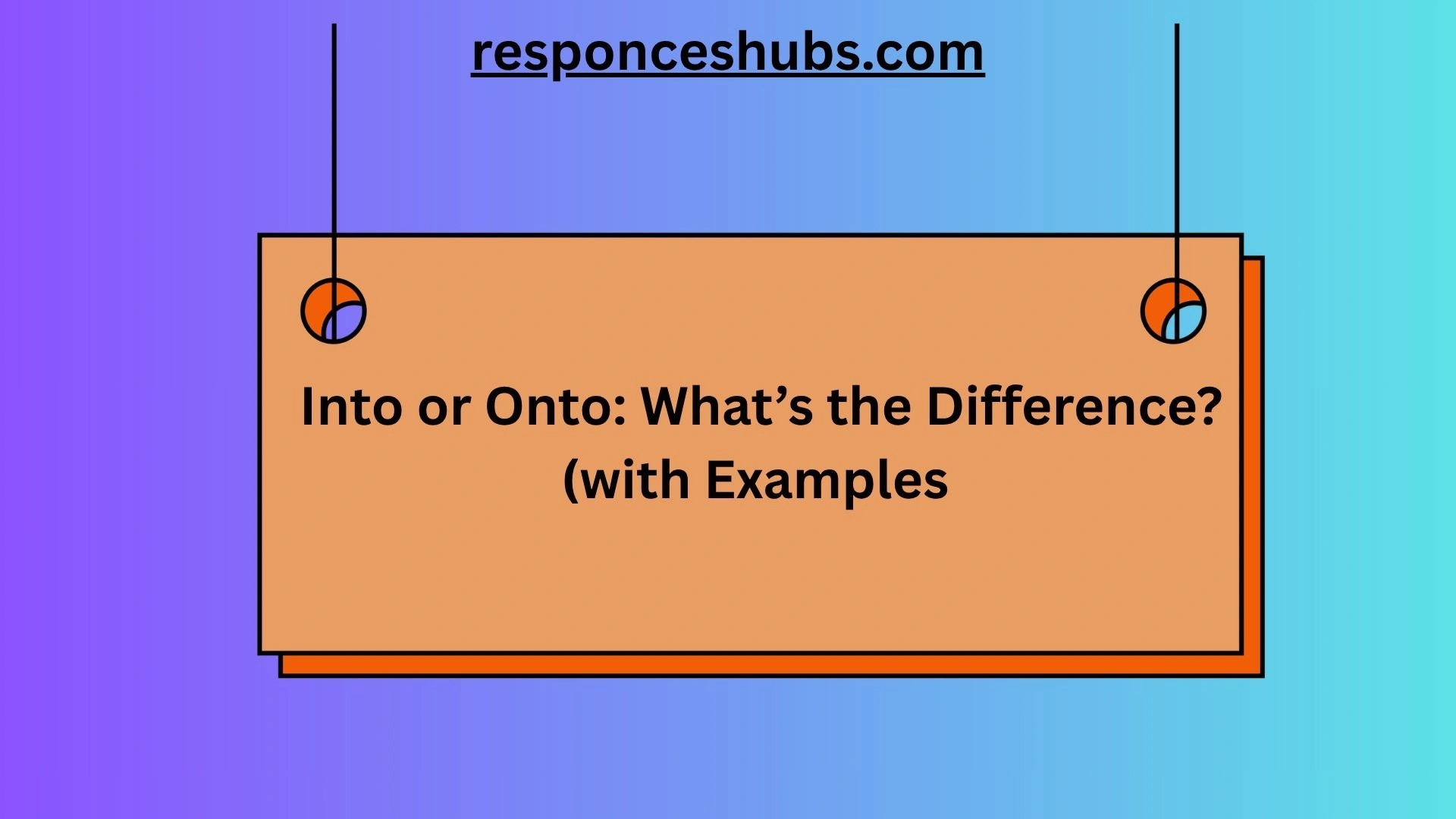 responceshubs.com

Into or Onto: What’s the Difference? (with Examples